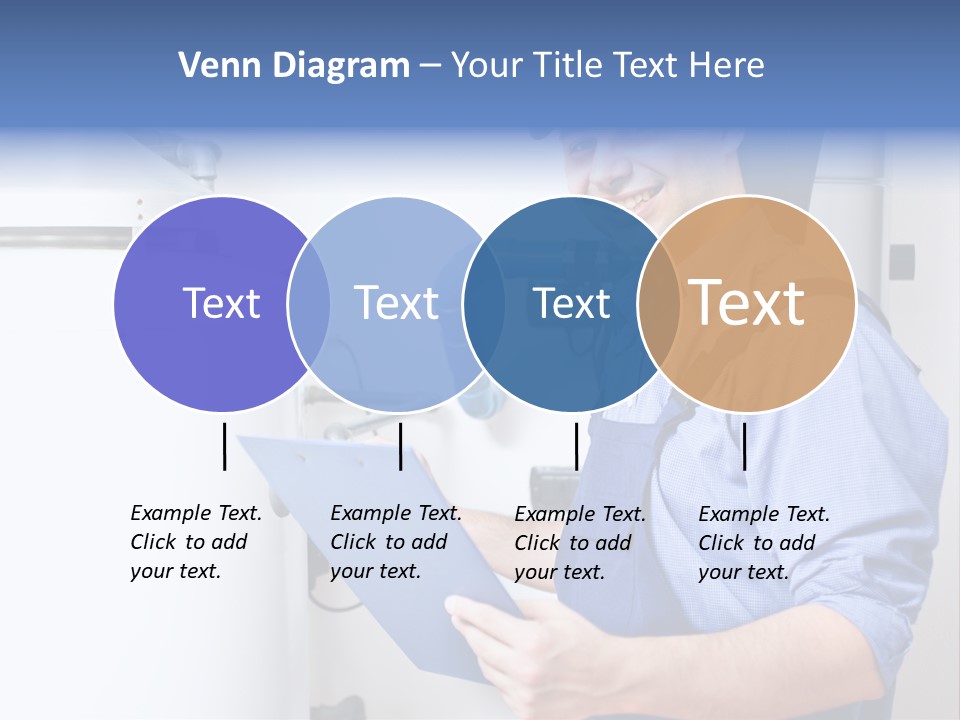 Venn Diagram – Your Title Text Here

Text

Text

Text

Text

Example Text. Click to add your text.

Example Text. Click to add your text.

Example Text. Click to add your text.

Example Text. Click to add your text.